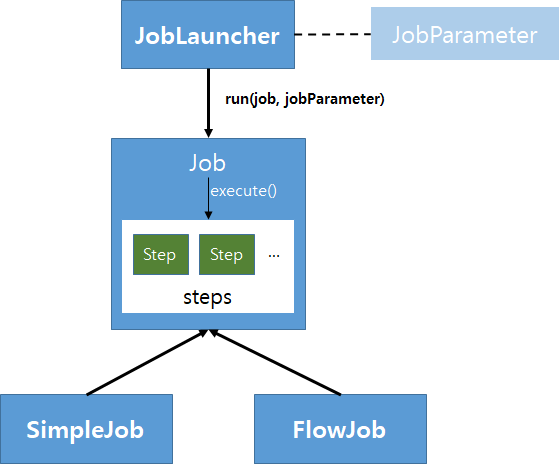 JobLauncher

JobParameter

run(job, jobParameter)

Job

execute()

Step

Step

...

steps

SimpleJob

FlowJob